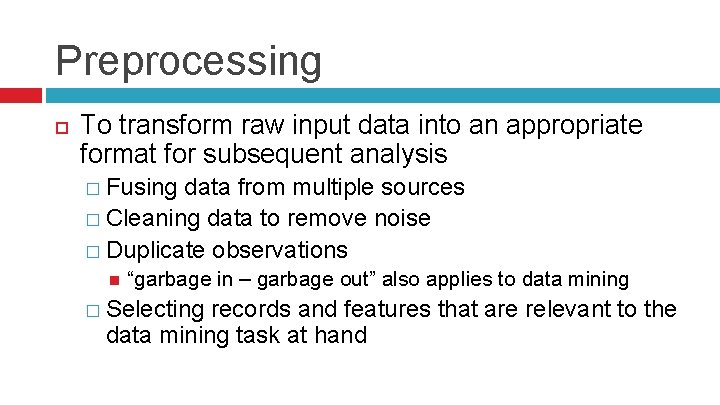 Preprocessing

To transform raw input data into an appropriate format for subsequent analysis

Fusing data from multiple sources

Cleaning data to remove noise

Duplicate observations

“garbage in – garbage out” also applies to data mining

Selecting records and features that are relevant to the data mining task at hand